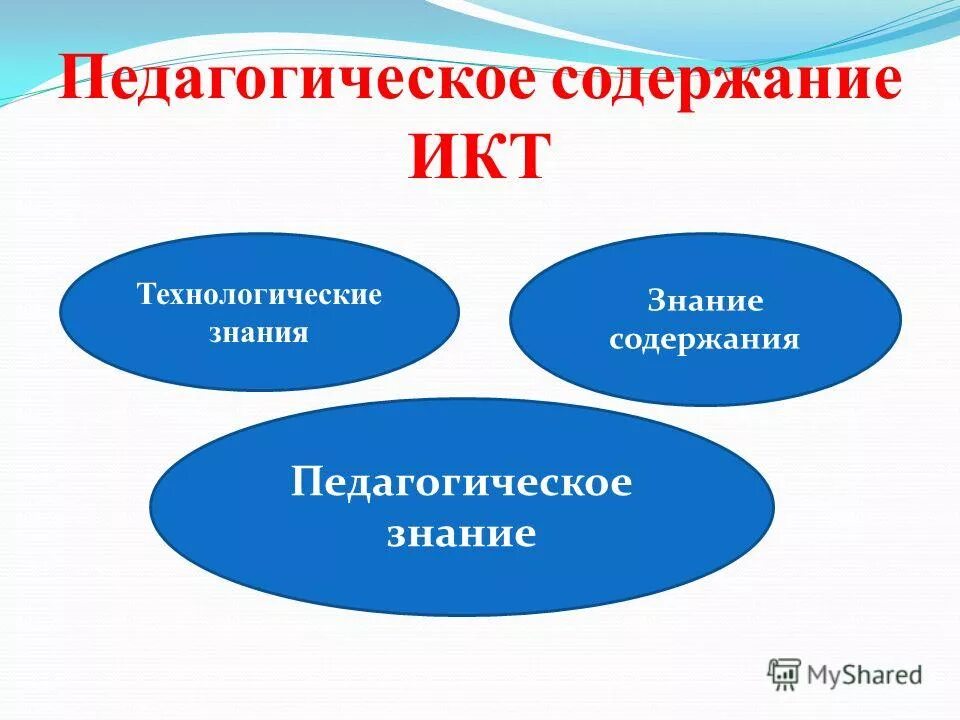 Педагогическое содержание ИКТ

Технологические знания

Знание содержания

Педагогическое знание

MyShared